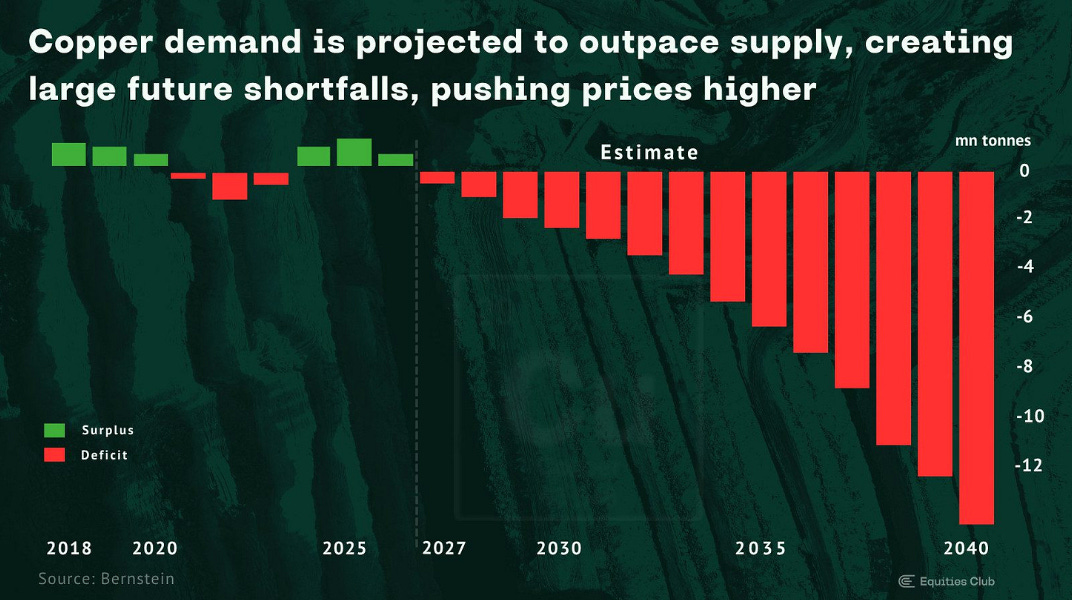 Copper demand is projected to outpace supply, creating large future shortfalls, pushing prices higher

Estimate

mn tonnes

0
-2
-4
-6
-8
-10
-12

Surplus
Deficit

2018
2020
2025
2027
2030
2035
2040

Source: Bernstein

Equities Club